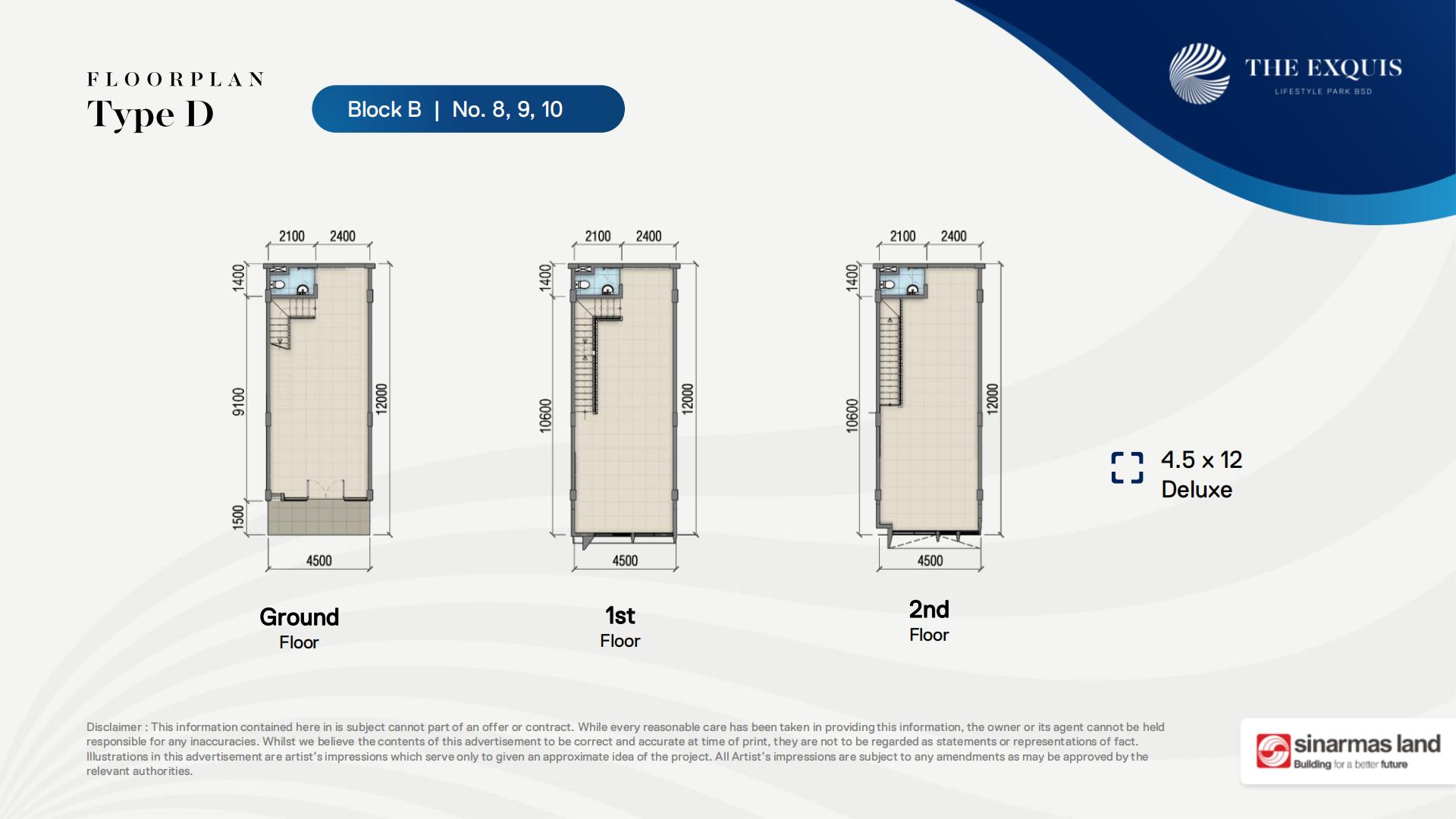 FLOORPLAN
Type D

Block B | No. 8, 9, 10

THE EXQUIS
LIFESTYLE PARK BSD

2100 2400
1400
9100
12000
1500
4500

Ground
Floor

2100 2400
1400
10600
12000
4500

1st
Floor

2100 2400
1400
10600
12000
4500

2nd
Floor

4.5 x 12
Deluxe

Disclaimer : This information contained here in is subject cannot part of an offer or contract. While every reasonable care has been taken in providing this information, the owner or its agent cannot be held responsible for any inaccuracies. Whilst we believe the contents of this advertisement to be correct and accurate at time of print, they are not to be regarded as statements or representations of fact. Illustrations in this advertisement are artist's impressions which serve only to given an approximate idea of the project. All Artist's impressions are subject to any amendments as may be approved by the relevant authorities.

sinarmas land
Building for a better future